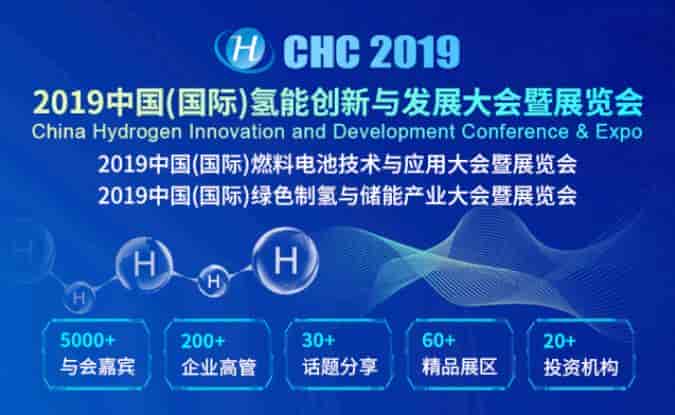 H CHC 2019

2019中国(国际)氢能创新与发展大会暨展览会
China Hydrogen Innovation and Development Conference & Expo
2019中国(国际)燃料电池技术与应用大会暨展览会
2019中国(国际)绿色制氢与储能产业大会暨展览会

H H H H H

5000+
与会嘉宾

200+
企业高管

30+
话题分享

60+
精品展区

20+
投资机构